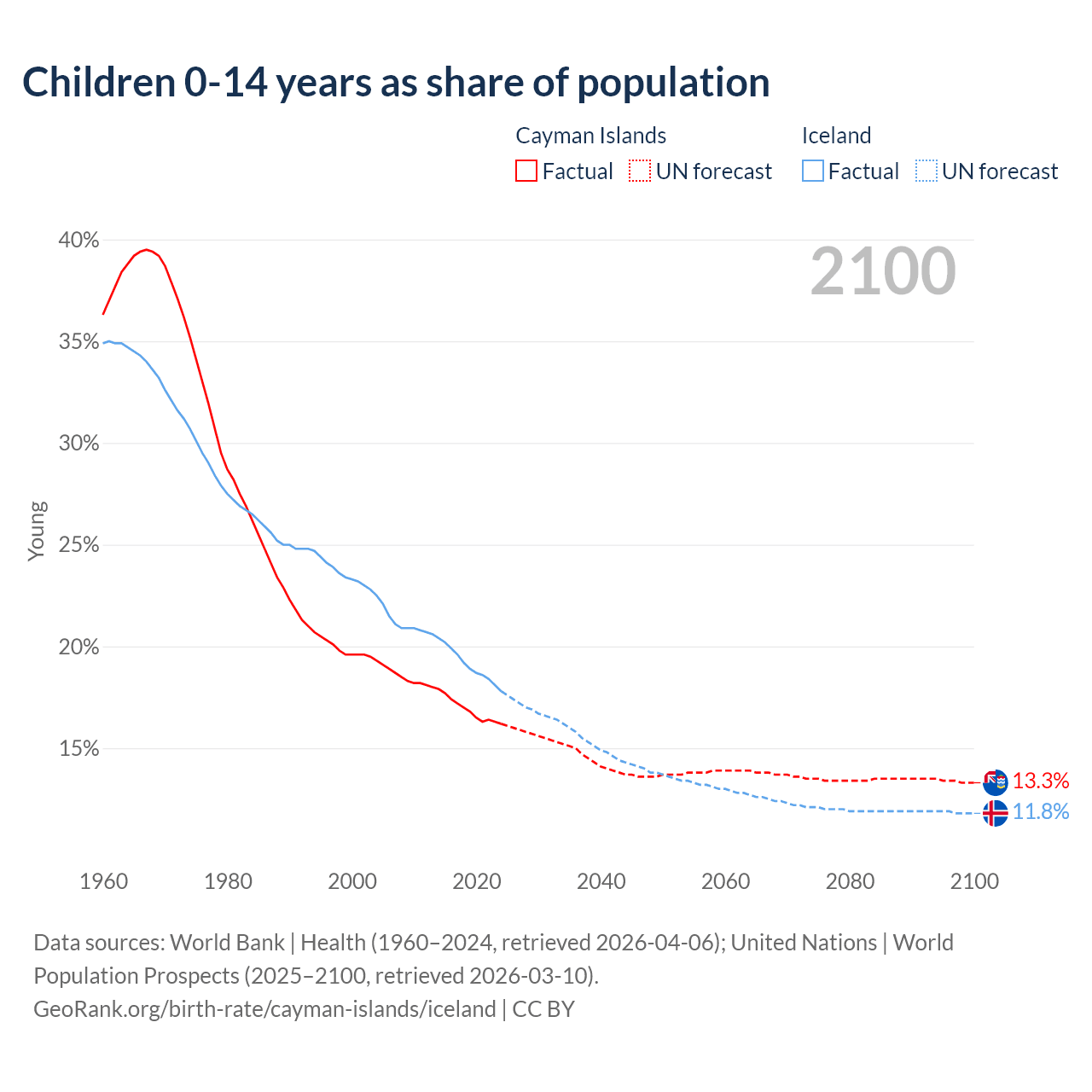 Children 0-14 years as share of population

Cayman Islands
Factual
UN forecast

Iceland
Factual
UN forecast

2100

40%
35%
30%
25%
20%
15%

Young

13.3%
11.8%

1960
1980
2000
2020
2040
2060
2080
2100

Data sources: World Bank | Health (1960–2024, retrieved 2026-04-06); United Nations | World Population Prospects (2025–2100, retrieved 2026-03-10).
GeoRank.org/birth-rate/cayman-islands/iceland | CC BY